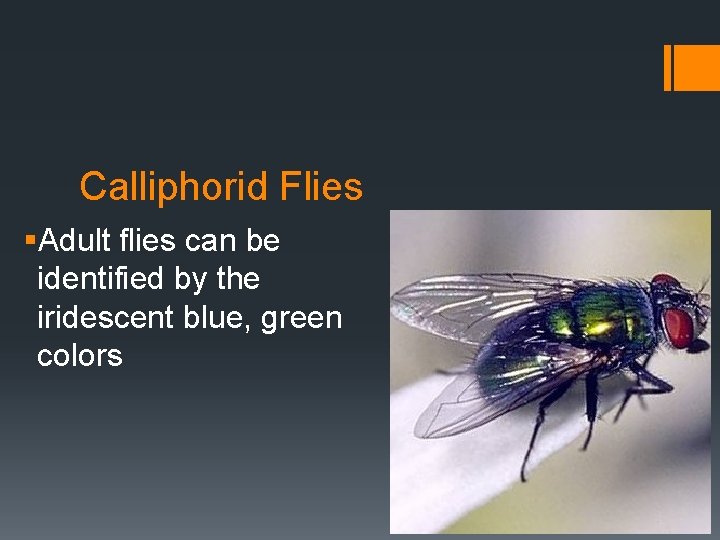 Calliphorid Flies

▪Adult flies can be identified by the iridescent blue, green colors